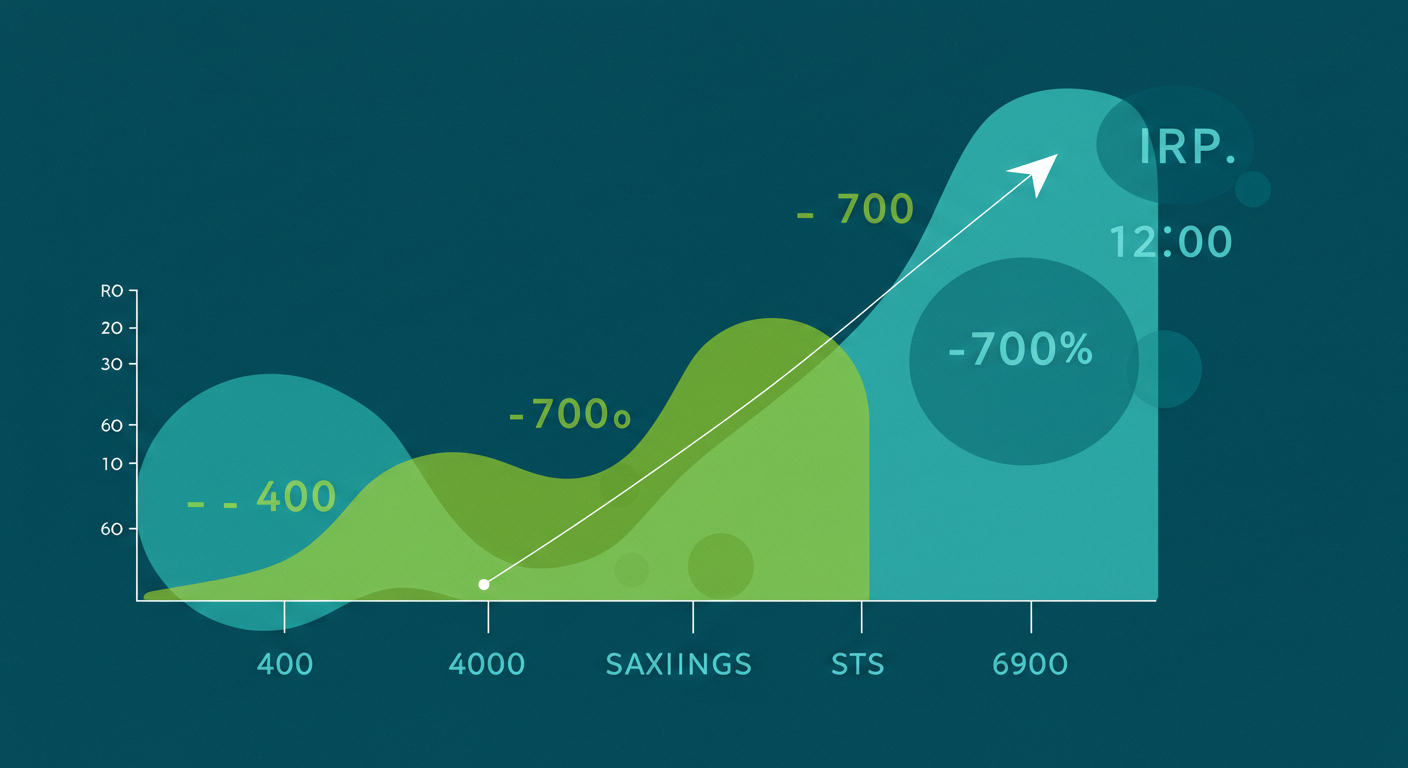 IRP.

12:00

- 700

-700%

-700o

- - 400

RO
20
30
60
10
60

400
4000
SAXIINGS
STS
6900